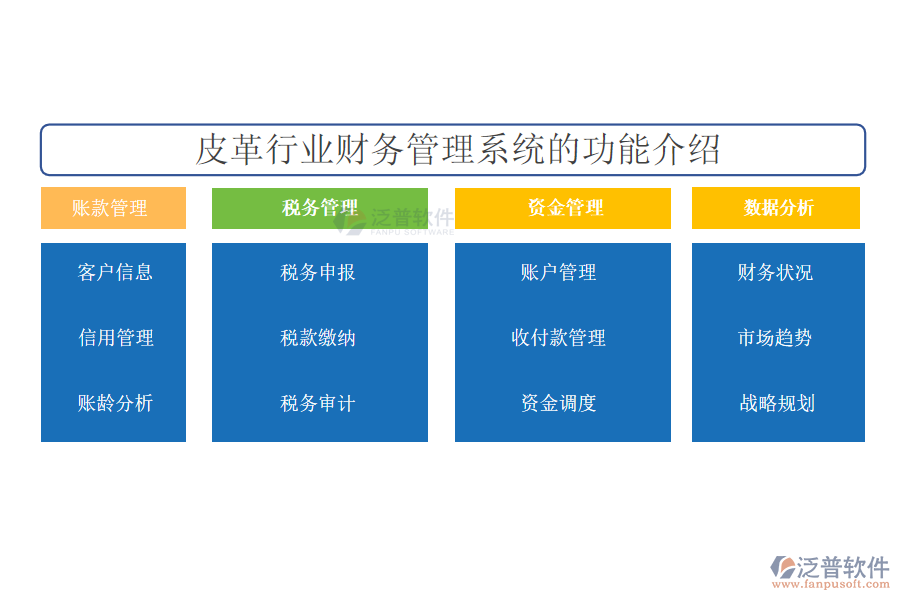 皮革行业财务管理系统的功能介绍

账款管理

客户信息

信用管理

账龄分析

税务管理

泛普软件
FANPU SOFTWARE

税务申报

税款缴纳

税务审计

资金管理

账户管理

收付款管理

资金调度

数据分析

财务状况

市场趋势

战略规划

泛普软件
www.fanpusoft.com